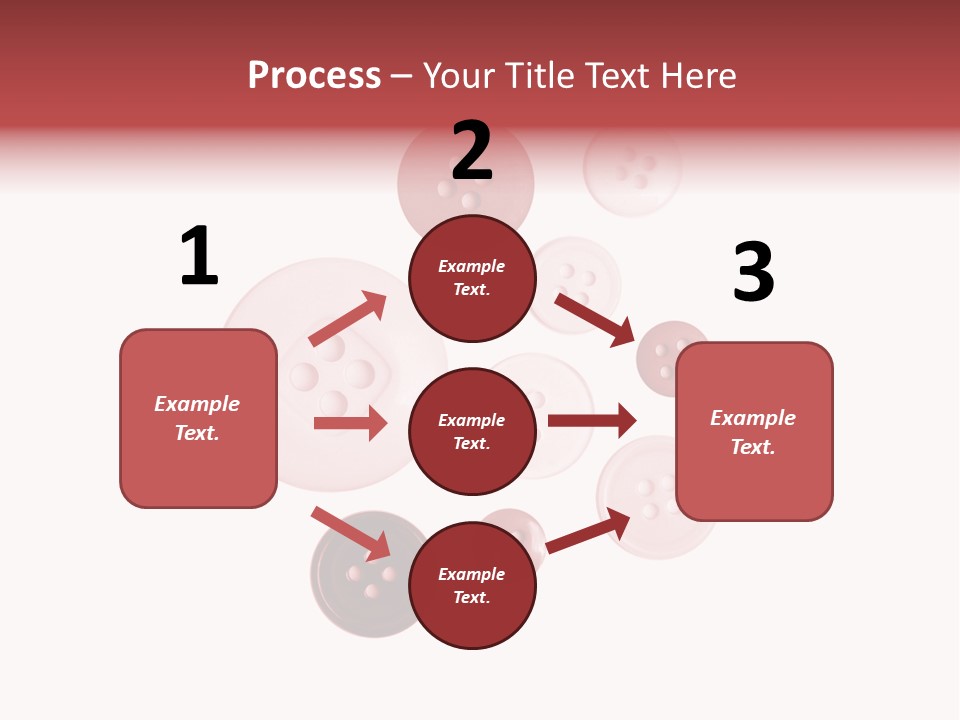 Process – Your Title Text Here

1

Example Text.

2

Example Text.

Example Text.

Example Text.

3

Example Text.